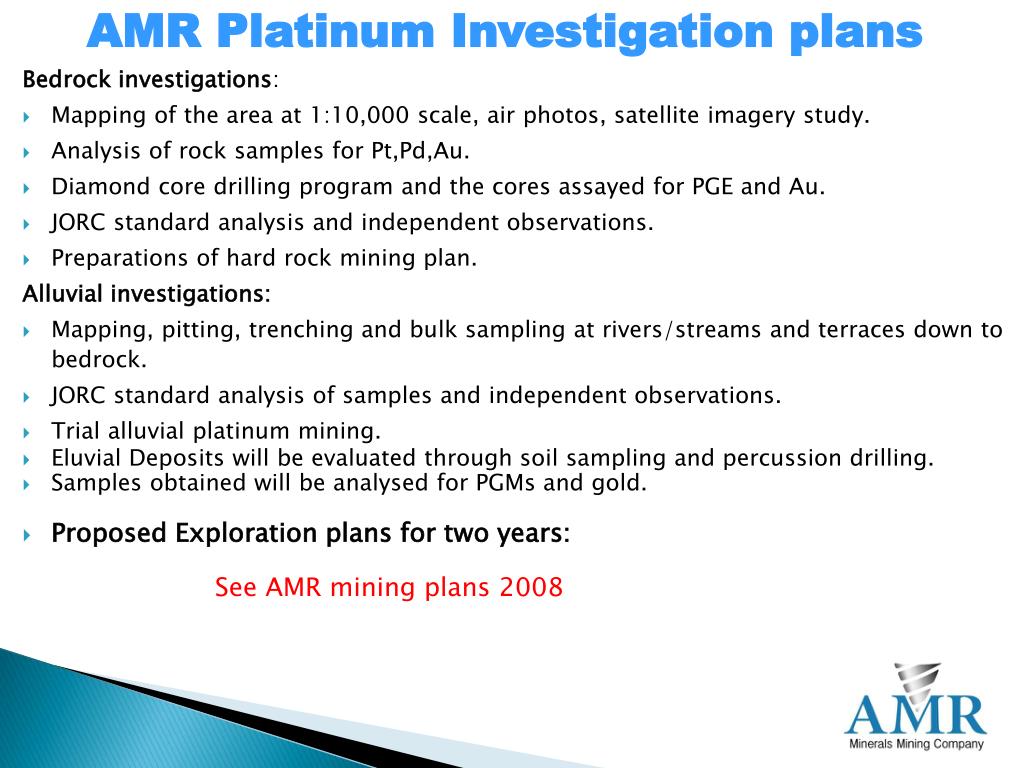 AMR Platinum Investigation plans

Bedrock investigations:

Mapping of the area at 1:10,000 scale, air photos, satellite imagery study.

Analysis of rock samples for Pt,Pd,Au.

Diamond core drilling program and the cores assayed for PGE and Au.

JORC standard analysis and independent observations.

Preparations of hard rock mining plan.

Alluvial investigations:

Mapping, pitting, trenching and bulk sampling at rivers/streams and terraces down to bedrock.

JORC standard analysis of samples and independent observations.

Trial alluvial platinum mining.

Eluvial Deposits will be evaluated through soil sampling and percussion drilling.

Samples obtained will be analysed for PGMs and gold.

Proposed Exploration plans for two years:

See AMR mining plans 2008

AMR
Minerals Mining Company